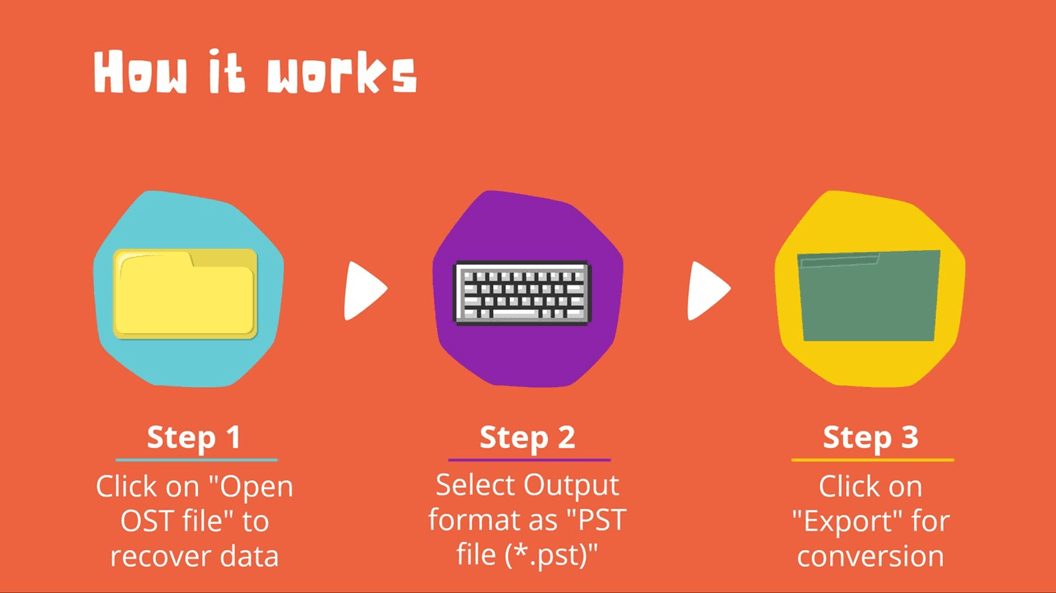 How it works

Step 1
Click on "Open OST file" to recover data

Step 2
Select Output format as "PST file (*.pst)"

Step 3
Click on "Export" for conversion